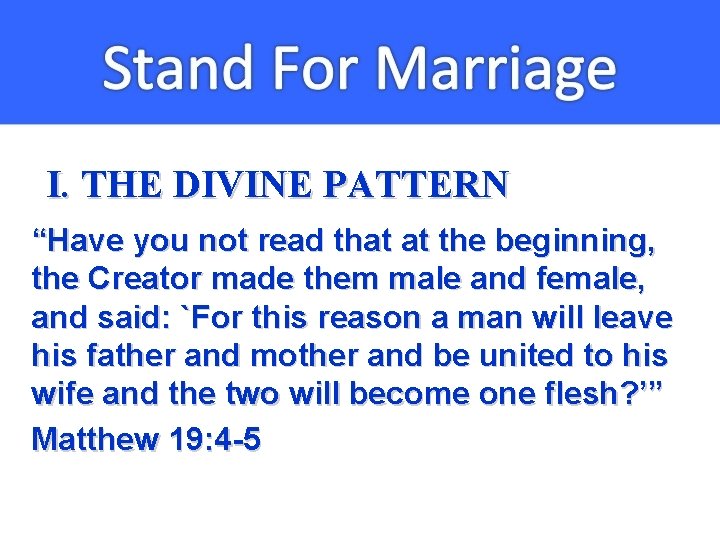 Stand For Marriage

I. THE DIVINE PATTERN

“Have you not read that at the beginning, the Creator made them male and female, and said: `For this reason a man will leave his father and mother and be united to his wife and the two will become one flesh?’”

Matthew 19:4-5